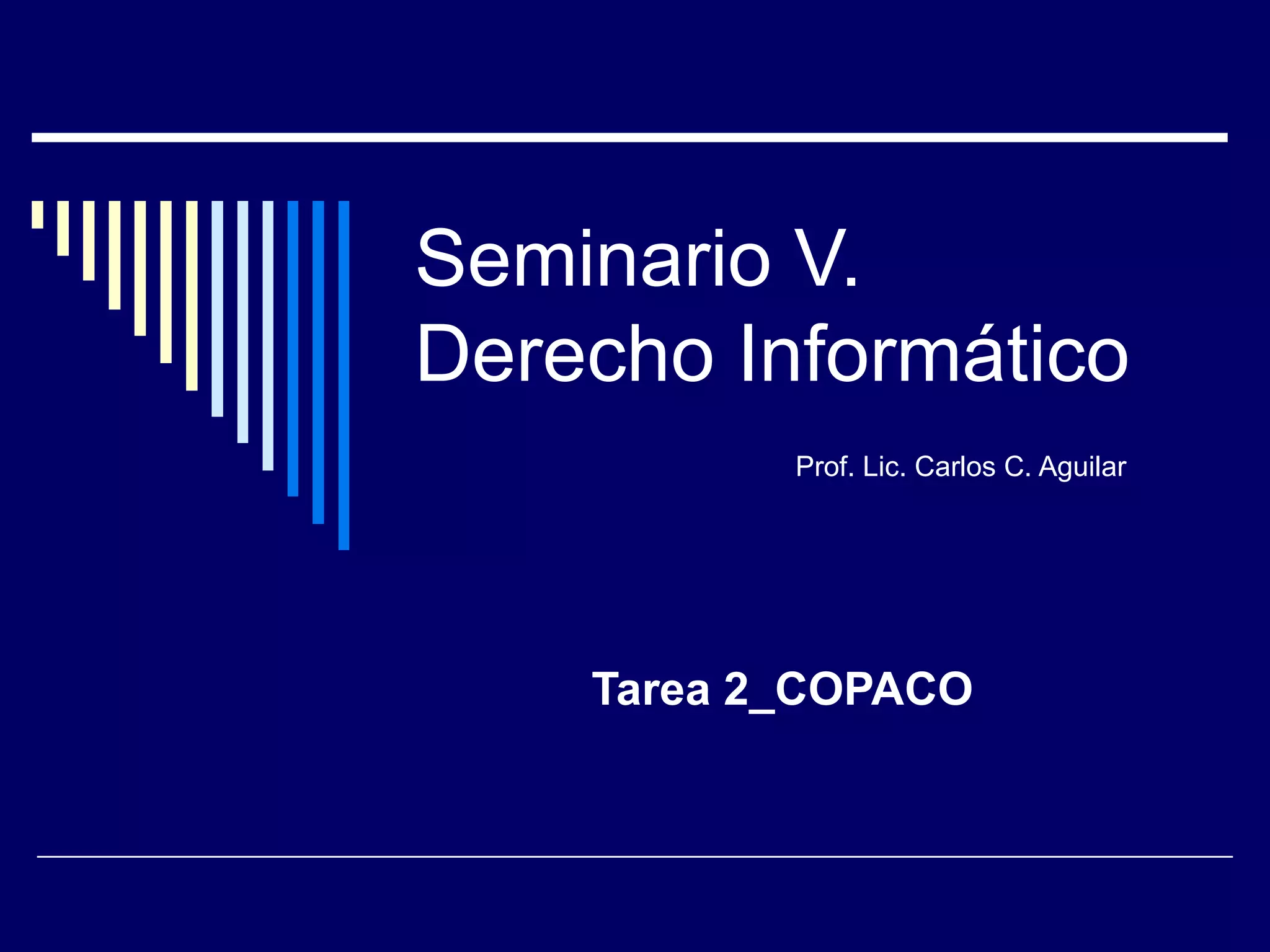 Seminario V.
Derecho Informático

Prof. Lic. Carlos C. Aguilar

Tarea 2_COPACO